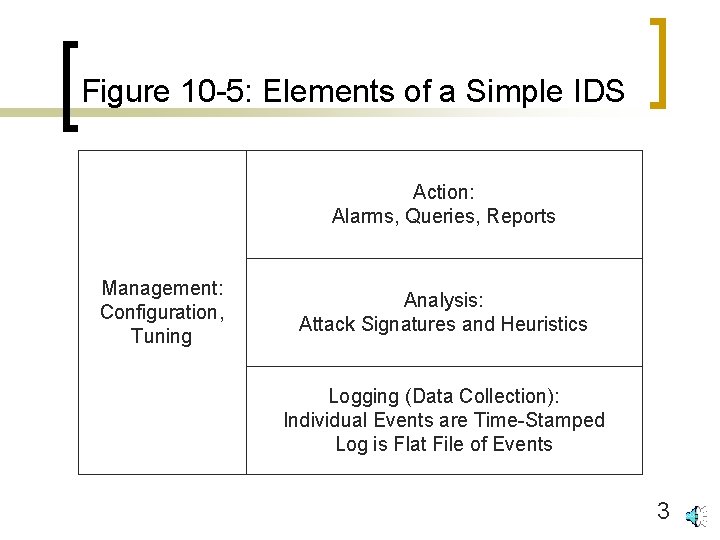 Figure 10-5: Elements of a Simple IDS

Management:
Configuration,
Tuning

Action:
Alarms, Queries, Reports

Analysis:
Attack Signatures and Heuristics

Logging (Data Collection):
Individual Events are Time-Stamped
Log is Flat File of Events

3